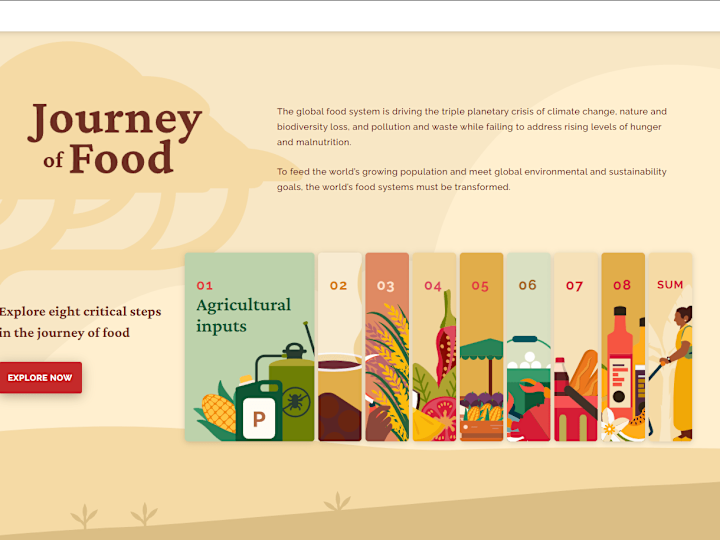 Journey of Food

The global food system is driving the triple planetary crisis of climate change, nature and biodiversity loss, and pollution and waste while failing to address rising levels of hunger and malnutrition.

To feed the world's growing population and meet global environmental and sustainability goals, the world's food systems must be transformed.

Explore eight critical steps in the journey of food

EXPLORE NOW

01
Agricultural inputs

P

02

03

04

05

06

07

08

SUM